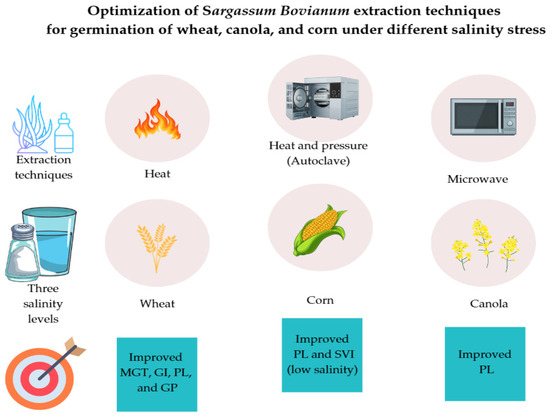 Optimization of Sargassum Bovianum extraction techniques for germination of wheat, canola, and corn under different salinity stress

Extraction techniques

Heat

Heat and pressure (Autoclave)

Microwave

Three salinity levels

Wheat

Corn

Canola

Improved MGT, GI, PL, and GP

Improved PL and SVI (low salinity)

Improved PL